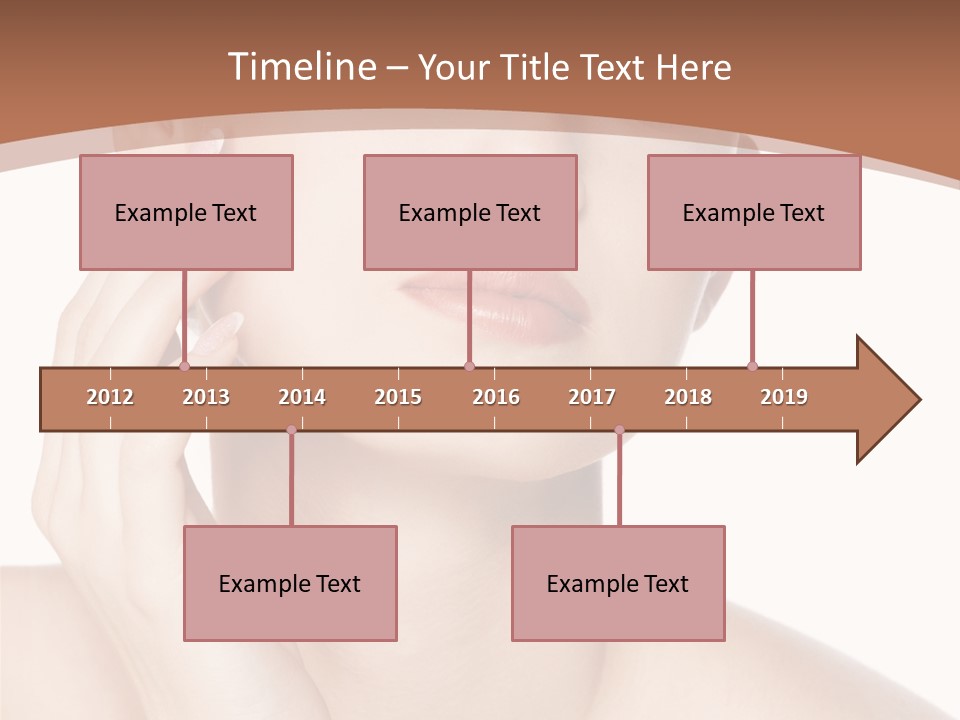 Timeline – Your Title Text Here

Example Text

Example Text

Example Text

2012 2013 2014 2015 2016 2017 2018 2019

Example Text

Example Text